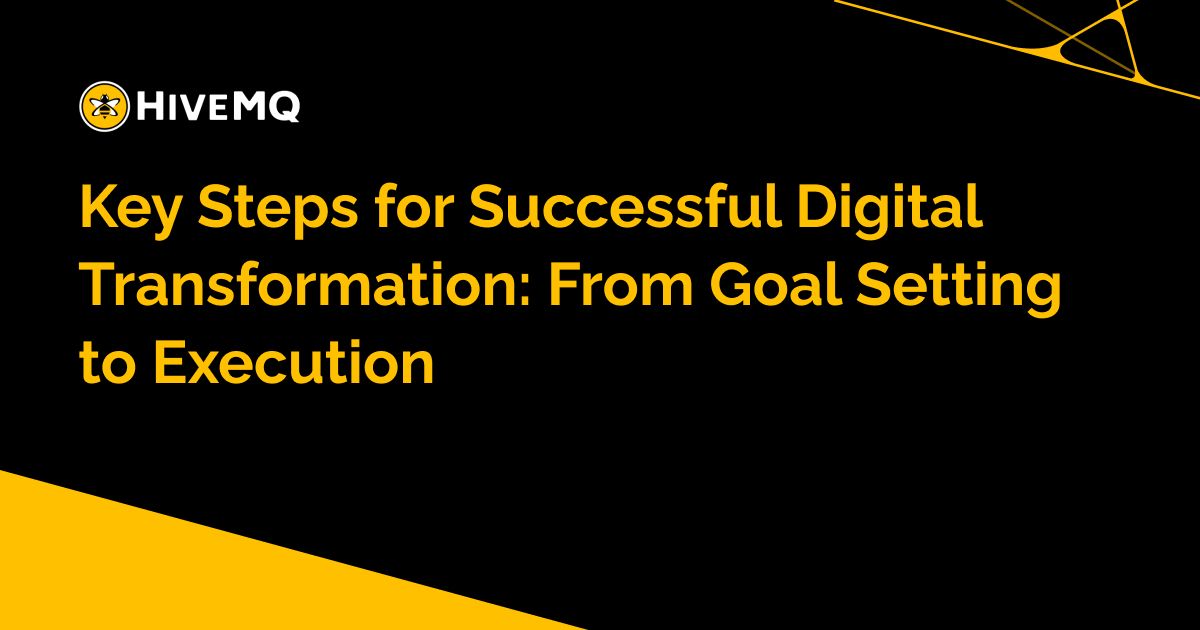 HIVEMQ

Key Steps for Successful Digital Transformation: From Goal Setting to Execution